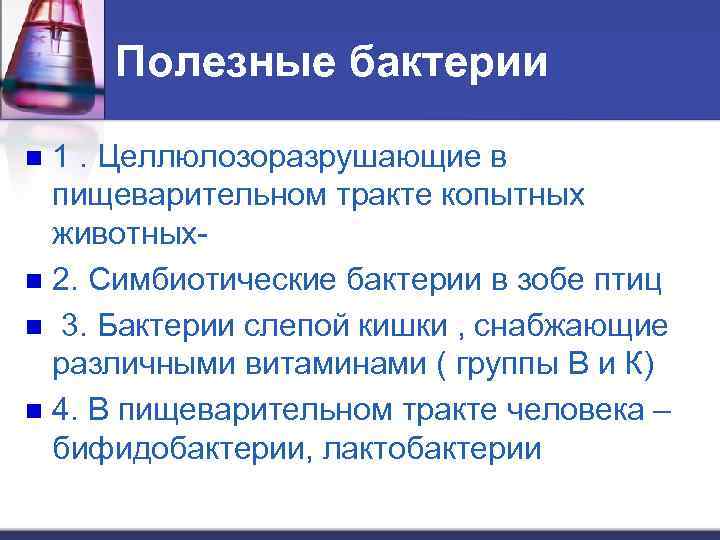 Полезные бактерии

1 . Целлюлозоразрушающие в пищеварительном тракте копытных животных-

2. Симбиотические бактерии в зобе птиц

3. Бактерии слепой кишки , снабжающие различными витаминами ( группы В и К)

4. В пищеварительном тракте человека – бифидобактерии, лактобактерии